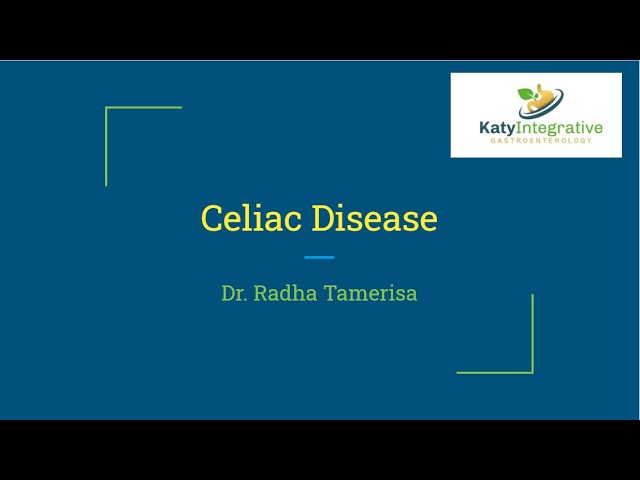 KatyIntegrative
GASTROENTEROLOGY

Celiac Disease

Dr. Radha Tamerisa